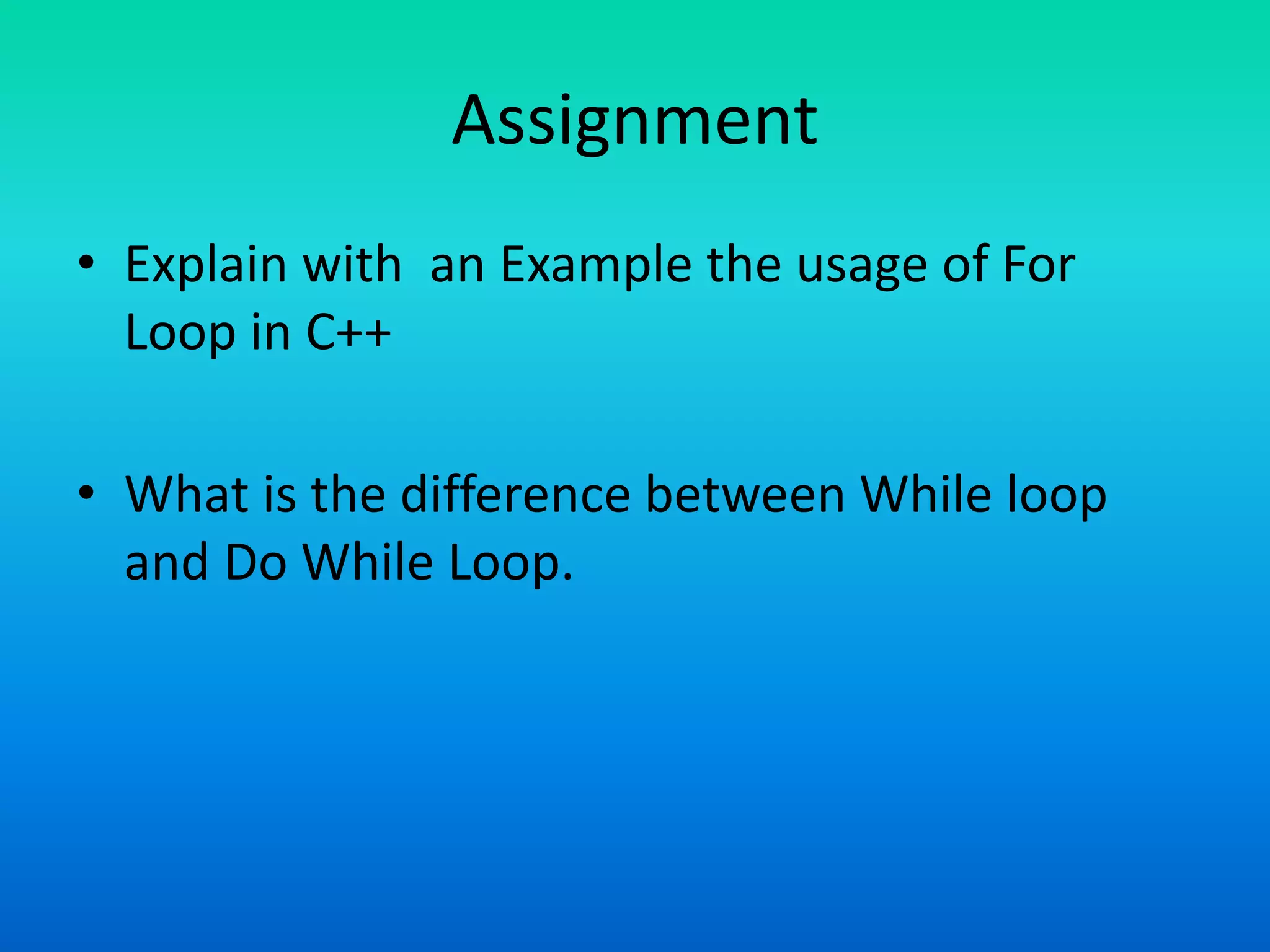 Assignment

• Explain with an Example the usage of For Loop in C++

• What is the difference between While loop and Do While Loop.